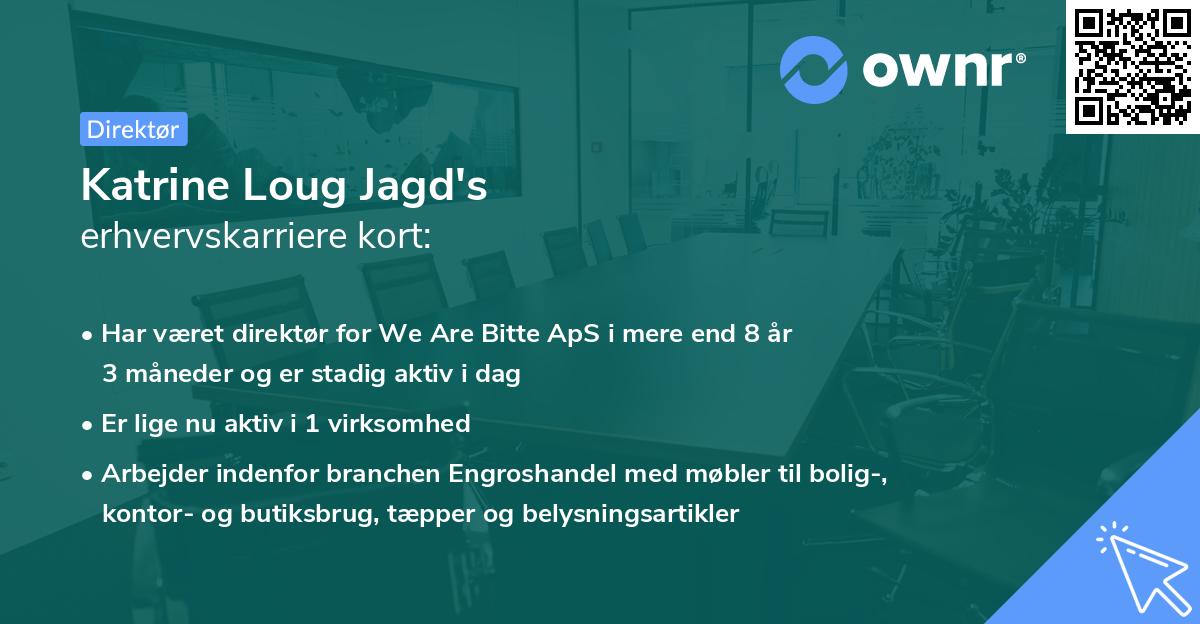 ownr®

Direktør

Katrine Loug Jagd's
erhvervskarriere kort:

• Har været direktør for We Are Bitte ApS i mere end 8 år 3 måneder og er stadig aktiv i dag

• Er lige nu aktiv i 1 virksomhed

• Arbejder indenfor branchen Engroshandel med møbler til bolig-, kontor- og butiksbrug, tæpper og belysningsartikler